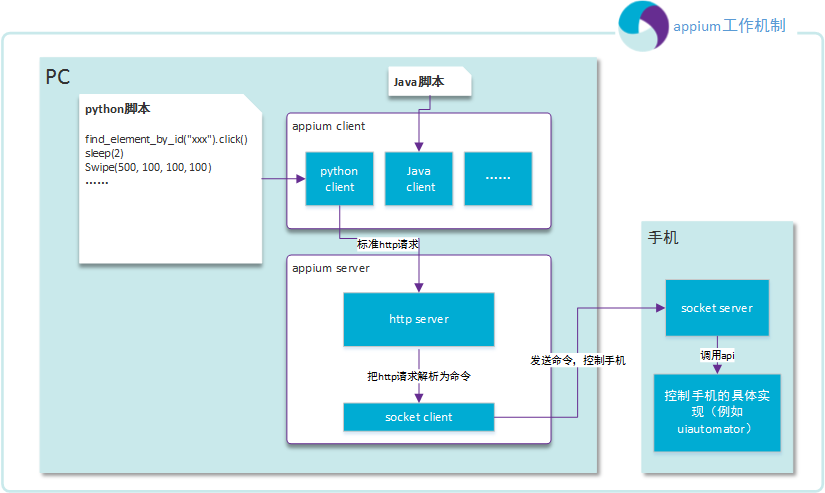 appium工作机制

PC

python脚本

find_element_by_id("xxx").click()
sleep(2)
Swipe(500, 100, 100, 100)
……

Java脚本

appium client

python client

Java client

……

标准http请求

appium server

http server

把http请求解析为命令

socket client

发送命令，控制手机

手机

socket server

调用api

控制手机的具体实现（例如uiautomator）